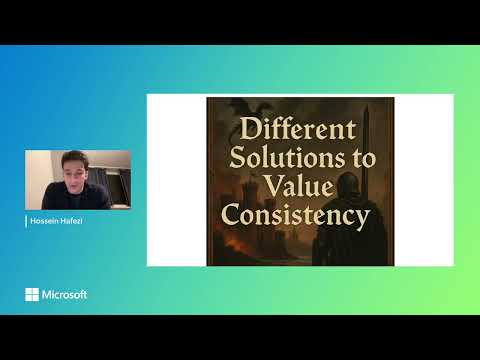 Hossein Hafezi

Different Solutions to Value Consistency

Microsoft